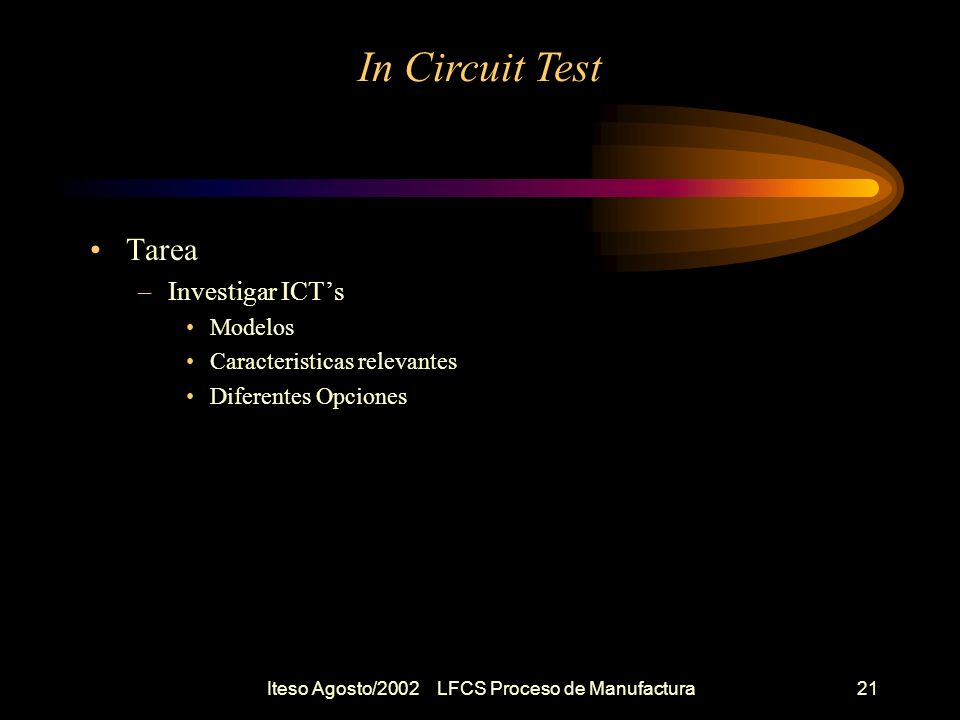 In Circuit Test

• Tarea
– Investigar ICT’s
• Modelos
• Caracteristicas relevantes
• Diferentes Opciones

Iteso Agosto/2002 LFCS Proceso de Manufactura 21